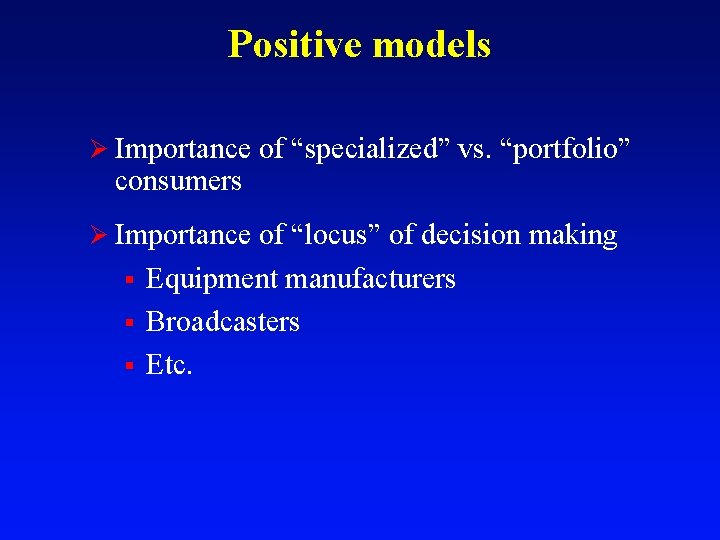 Positive models

➢ Importance of “specialized” vs. “portfolio” consumers

➢ Importance of “locus” of decision making
▪ Equipment manufacturers
▪ Broadcasters
▪ Etc.